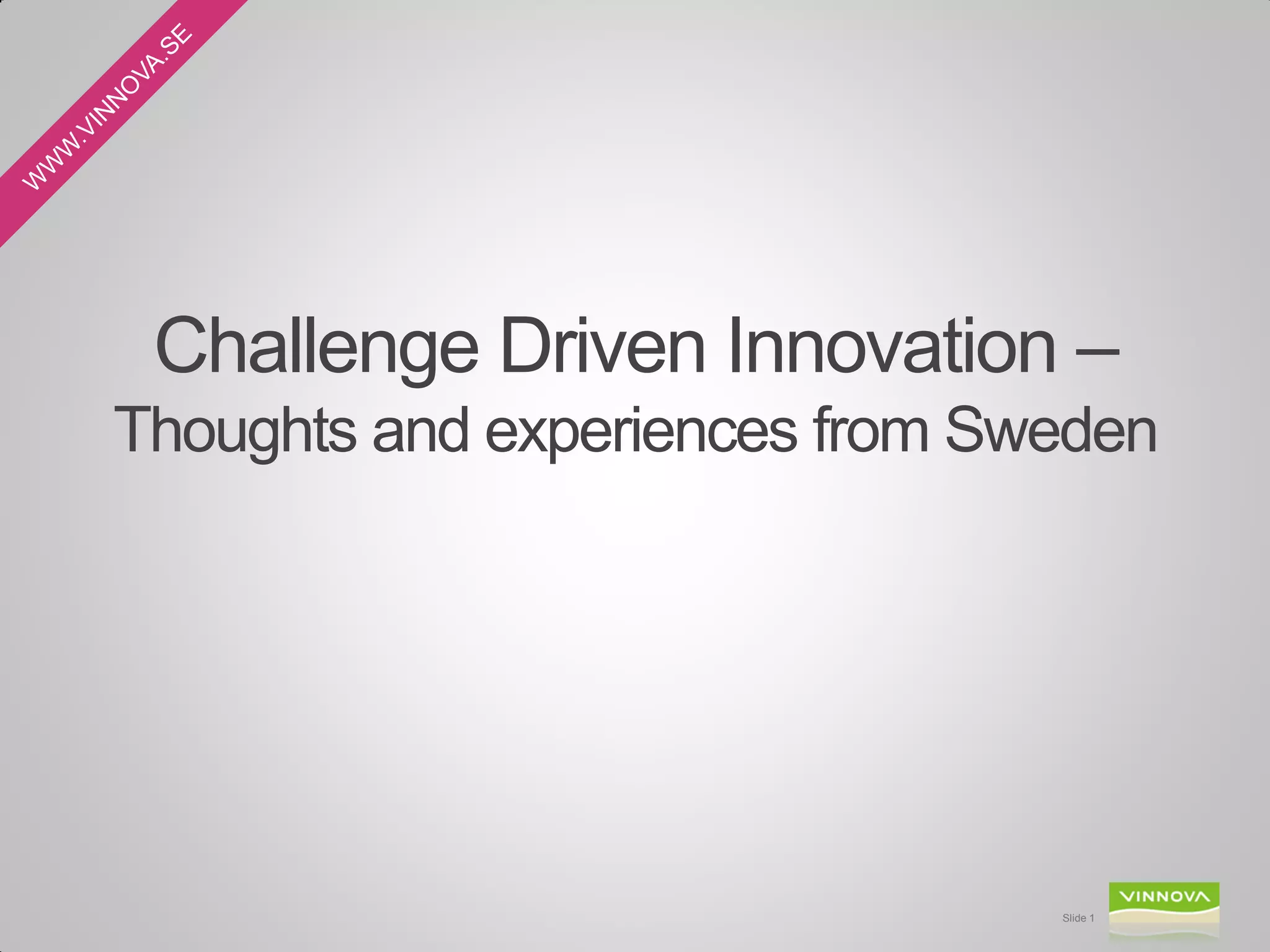 WWW.VINNOVA.SE

Challenge Driven Innovation –
Thoughts and experiences from Sweden

Slide 1

VINNOVA